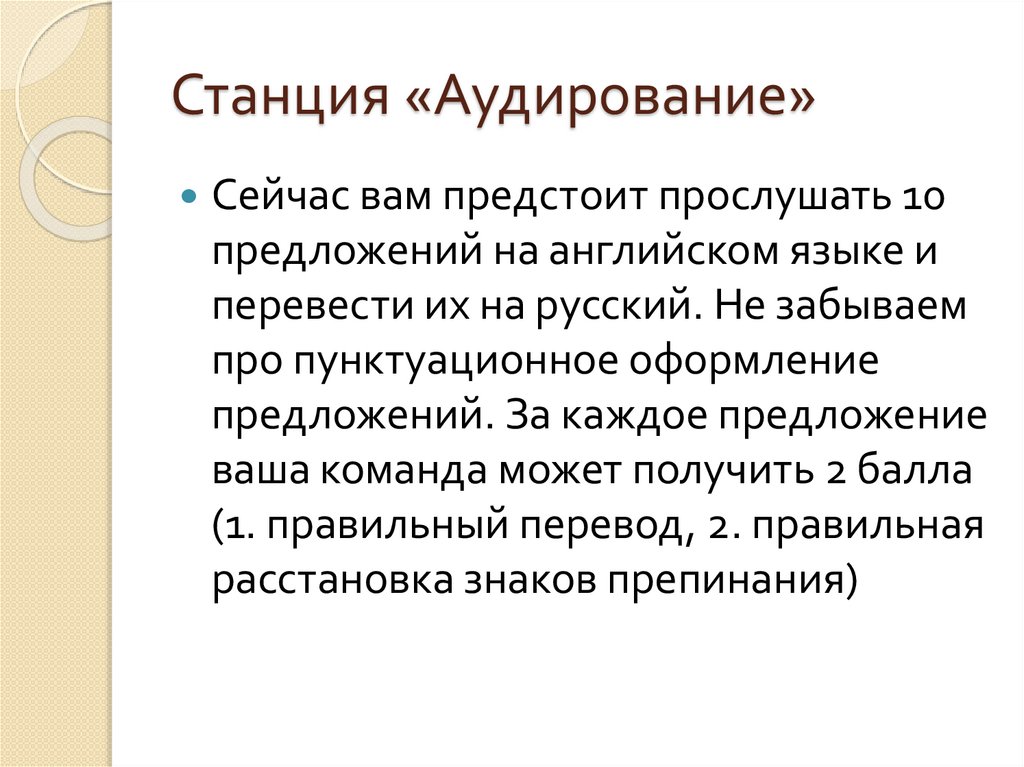 Станция «Аудирование»

Сейчас вам предстоит прослушать 10 предложений на английском языке и перевести их на русский. Не забываем про пунктуационное оформление предложений. За каждое предложение ваша команда может получить 2 балла (1. правильный перевод, 2. правильная расстановка знаков препинания)